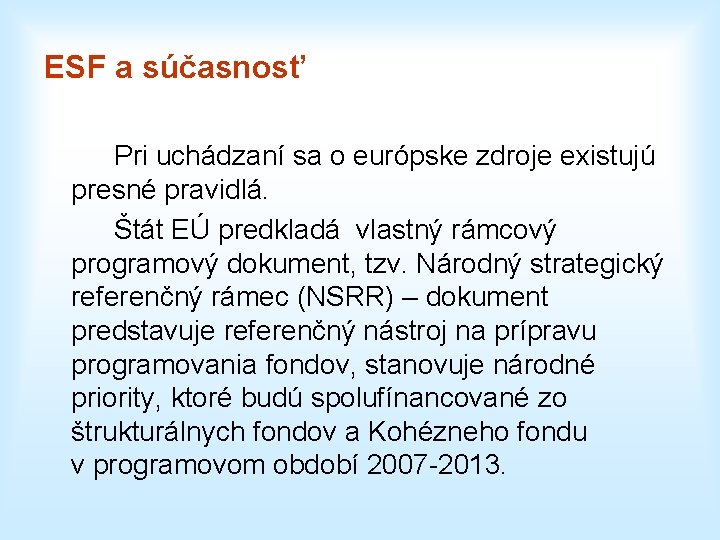 ESF a súčasnosť

Pri uchádzaní sa o európske zdroje existujú presné pravidlá.

Štát EÚ predkladá vlastný rámcový programový dokument, tzv. Národný strategický referenčný rámec (NSRR) – dokument predstavuje referenčný nástroj na prípravu programovania fondov, stanovuje národné priority, ktoré budú spolufínancované zo štrukturálnych fondov a Kohézneho fondu v programovom období 2007-2013.